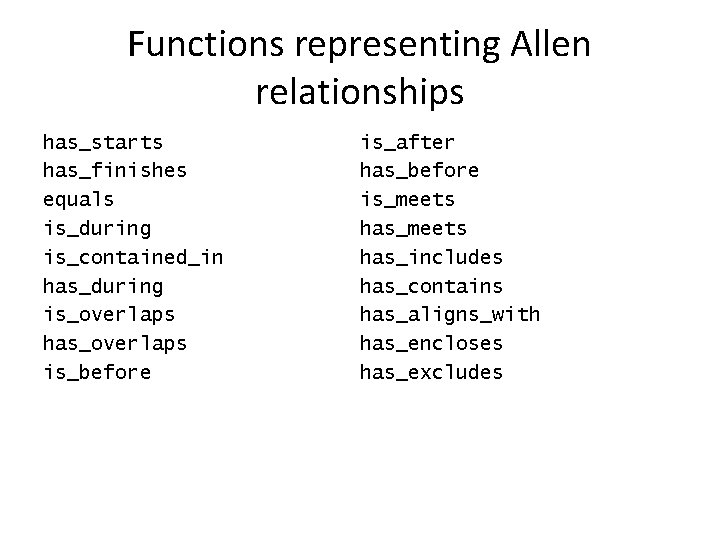 Functions representing Allen relationships

has_starts
has_finishes
equals
is_during
is_contained_in
has_during
is_overlaps
has_overlaps
is_before

is_after
has_before
is_meets
has_meets
has_includes
has_contains
has_aligns_with
has_encloses
has_excludes